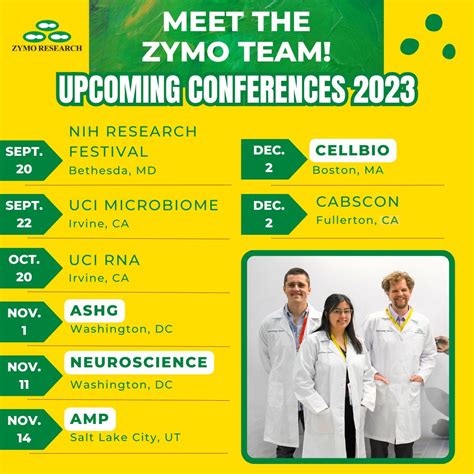 ZYMO RESEARCH

MEET THE ZYMO TEAM!

UPCOMING CONFERENCES 2023

SEPT. 20
NIH RESEARCH FESTIVAL
Bethesda, MD

SEPT. 22
UCI MICROBIOME
Irvine, CA

OCT. 20
UCI RNA
Irvine, CA

NOV. 1
ASHG
Washington, DC

NOV. 11
NEUROSCIENCE
Washington, DC

NOV. 14
AMP
Salt Lake City, UT

DEC. 2
CELLBIO
Boston, MA

DEC. 2
CABSCON
Fullerton, CA